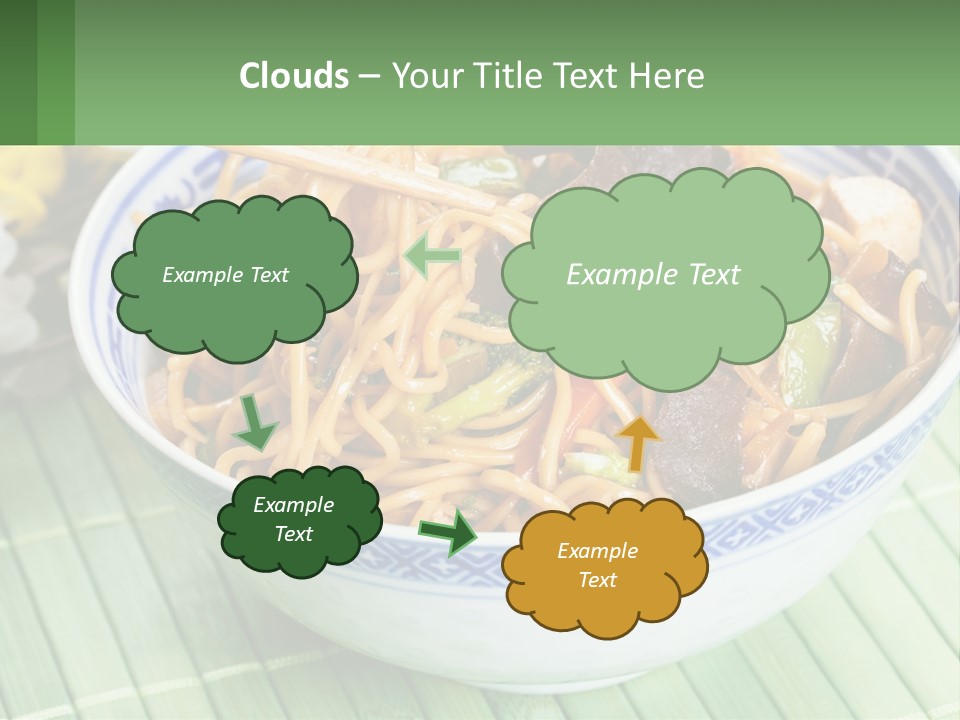 Clouds – Your Title Text Here

Example Text

Example Text

Example Text

Example Text